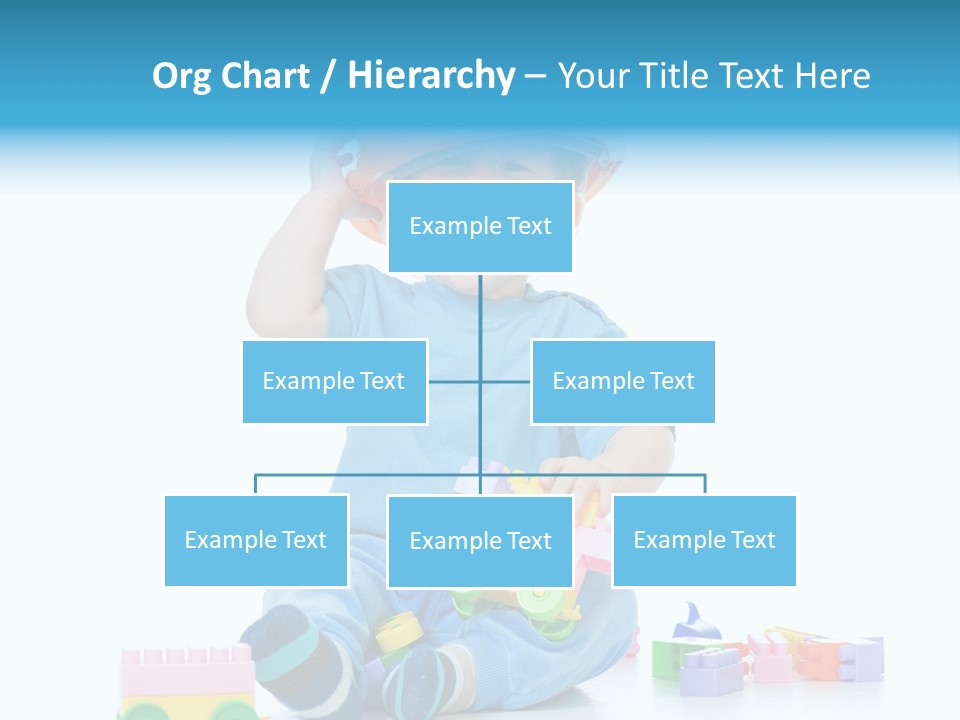 Org Chart / Hierarchy – Your Title Text Here

Example Text

Example Text

Example Text

Example Text

Example Text

Example Text